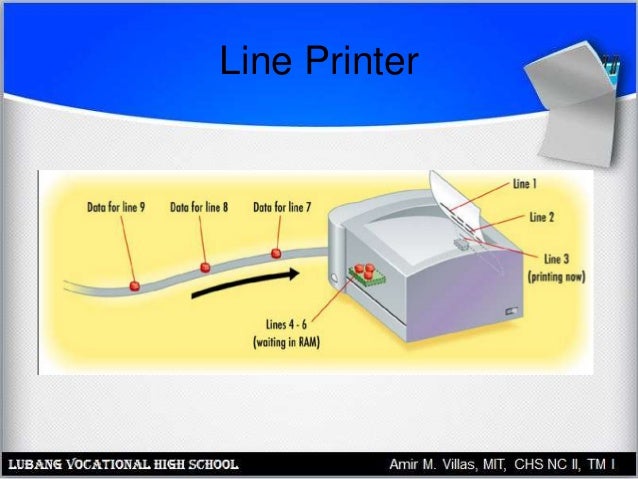 Line Printer

Data for line 9
Data for line 8
Data for line 7
Line 1
Line 2
Line 3
(printing now)
Lines 4 - 6
(waiting in RAM)

LUBANG VOCATIONAL HIGH SCHOOL
Amir M. Villas, MIT, CHS NC II, TM I